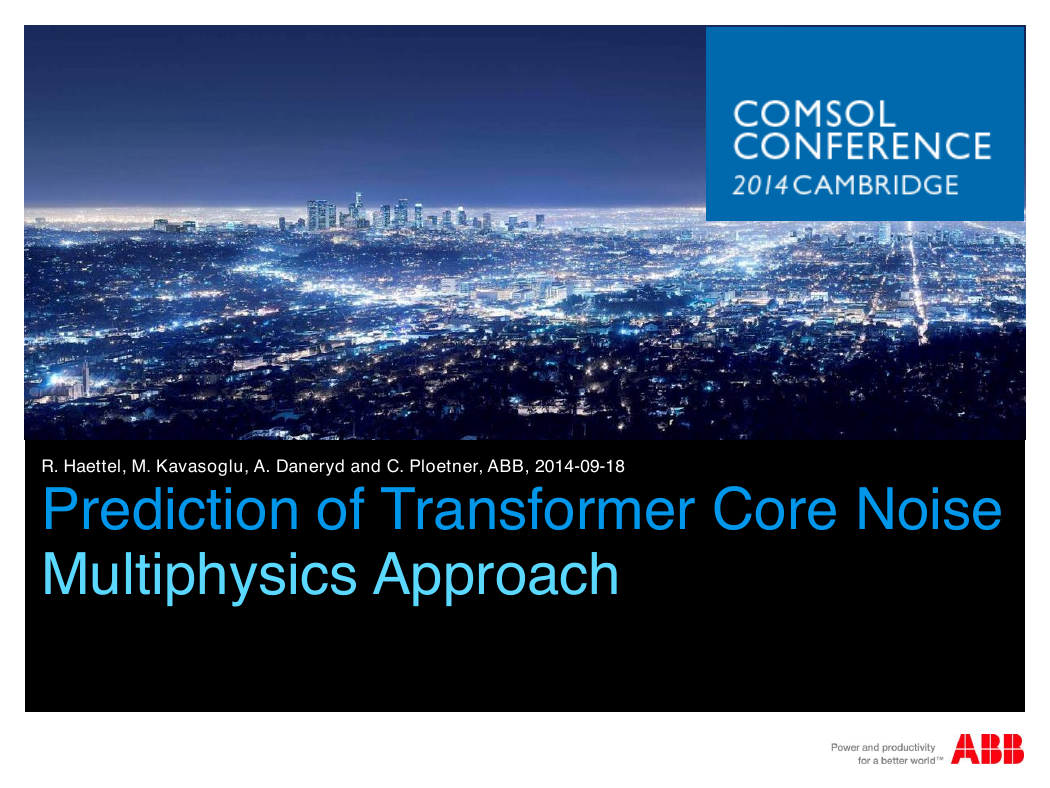 COMSOL CONFERENCE 2014 CAMBRIDGE

R. Haettel, M. Kavasoglu, A. Daneryd and C. Ploetner, ABB, 2014-09-18

Prediction of Transformer Core Noise Multiphysics Approach

Power and productivity for a better world™

ABB